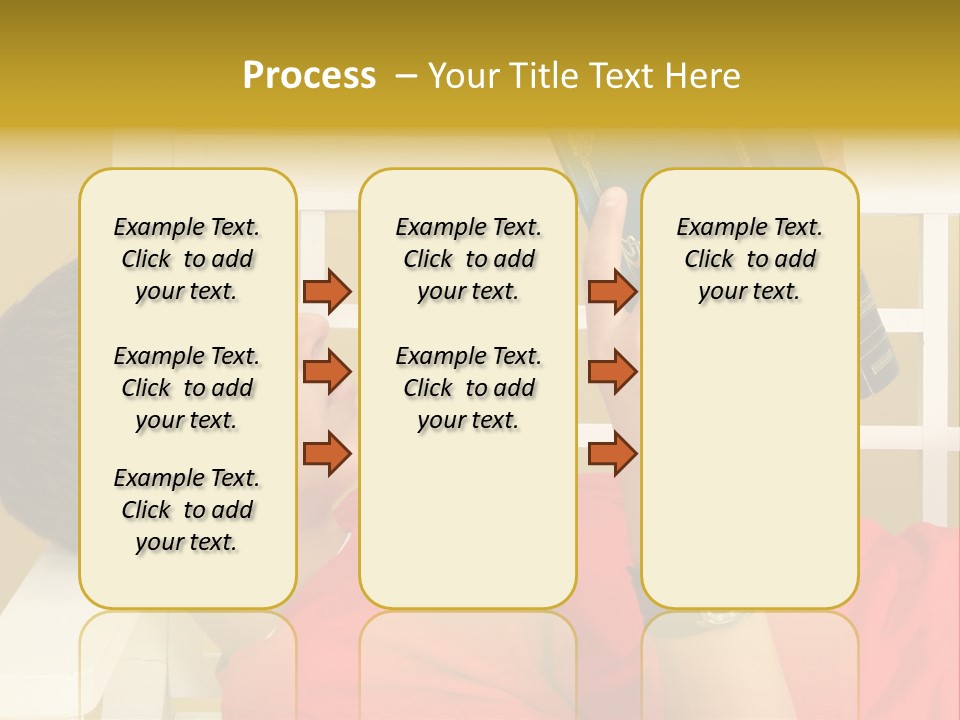 Process – Your Title Text Here

Example Text. Click to add your text.

Example Text. Click to add your text.

Example Text. Click to add your text.

Example Text. Click to add your text.

Example Text. Click to add your text.

Example Text. Click to add your text.